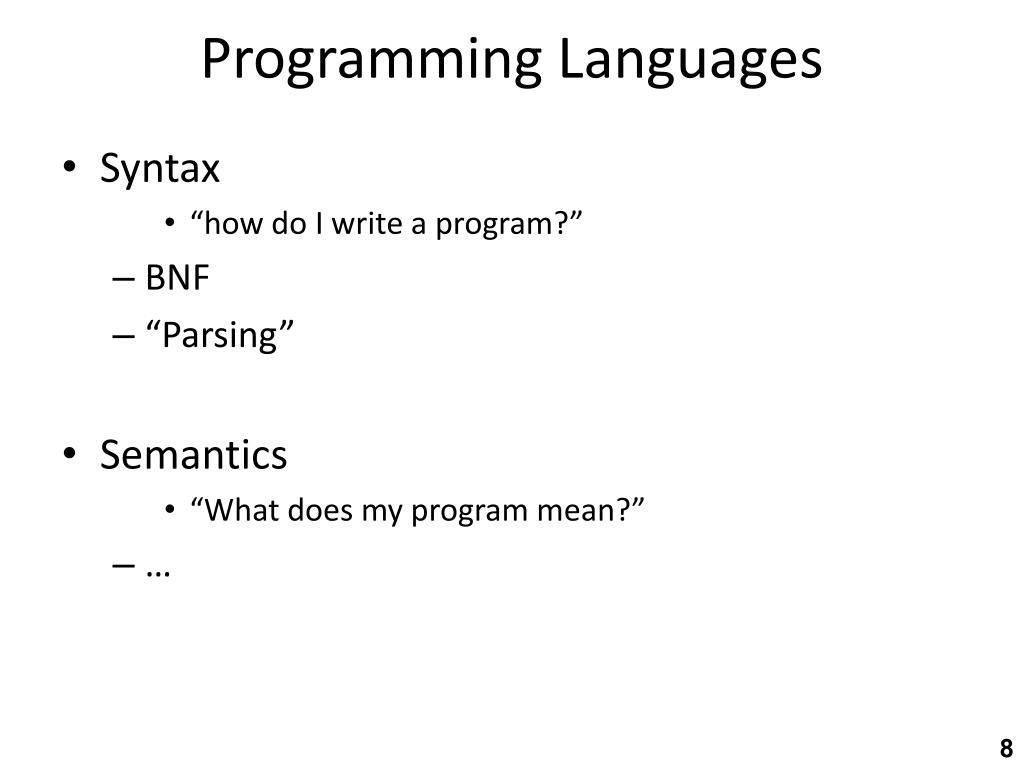 Programming Languages

• Syntax
  • “how do I write a program?”
– BNF
– “Parsing”

• Semantics
  • “What does my program mean?”
– …

8